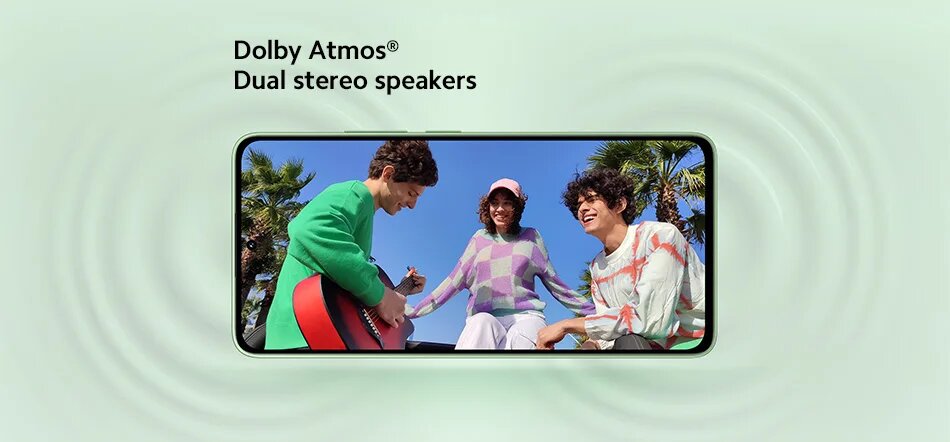 Dolby Atmos®
Dual stereo speakers